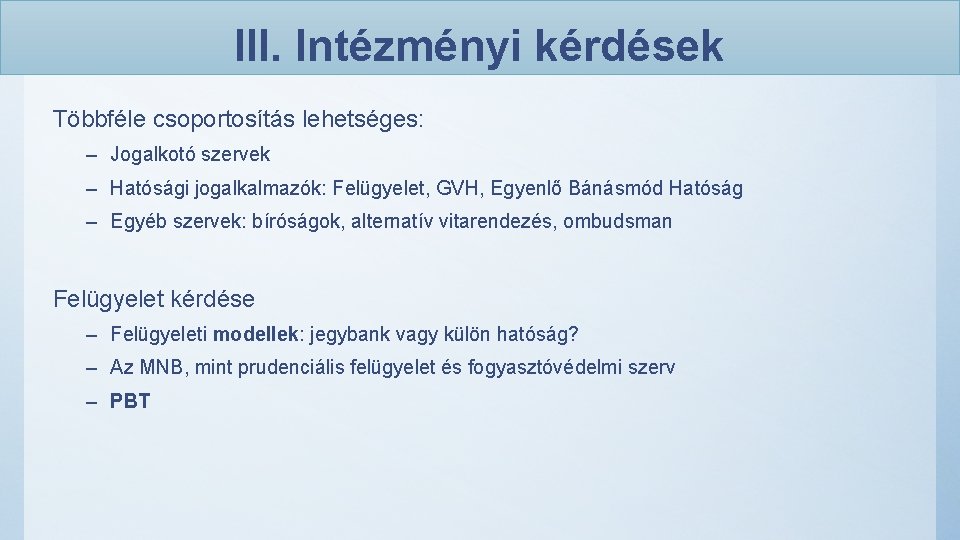 III. Intézményi kérdések

Többféle csoportosítás lehetséges:

– Jogalkotó szervek
– Hatósági jogalkalmazók: Felügyelet, GVH, Egyenlő Bánásmód Hatóság
– Egyéb szervek: bíróságok, alternatív vitarendezés, ombudsman

Felügyelet kérdése

– Felügyeleti modellek: jegybank vagy külön hatóság?
– Az MNB, mint prudenciális felügyelet és fogyasztóvédelmi szerv
– PBT